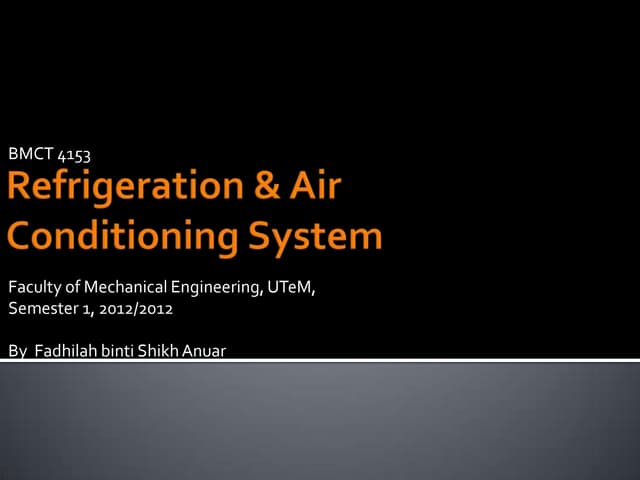 BMCT 4153

Refrigeration & Air Conditioning System

Faculty of Mechanical Engineering, UTeM,
Semester 1, 2012/2012

By Fadhilah binti Shikh Anuar